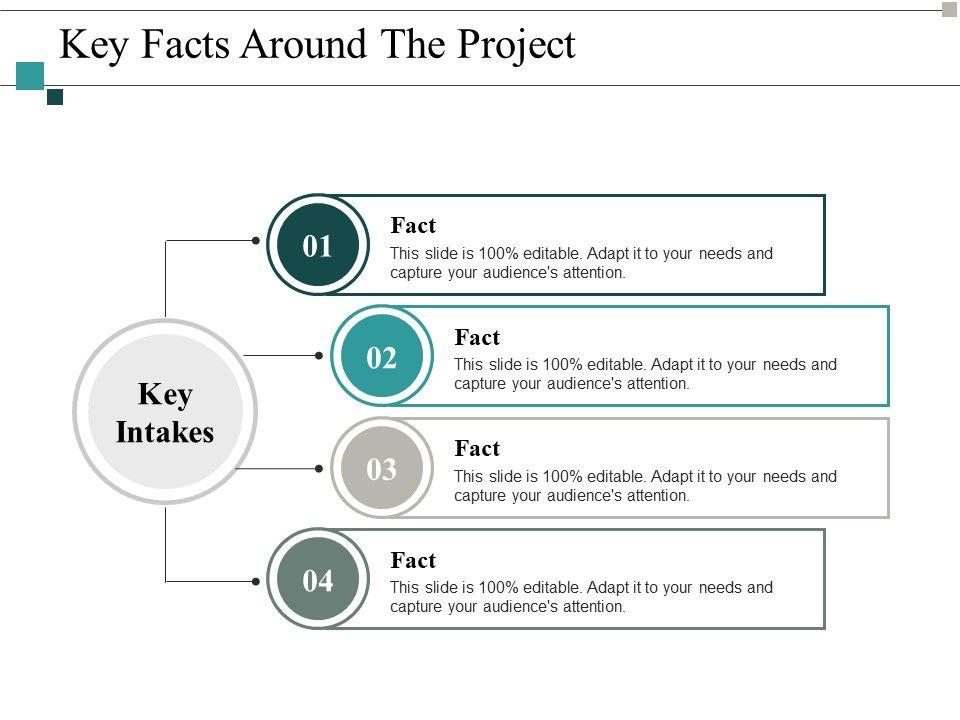 Key Facts Around The Project

Key Intakes

01

Fact

This slide is 100% editable. Adapt it to your needs and capture your audience's attention.

02

Fact

This slide is 100% editable. Adapt it to your needs and capture your audience's attention.

03

Fact

This slide is 100% editable. Adapt it to your needs and capture your audience's attention.

04

Fact

This slide is 100% editable. Adapt it to your needs and capture your audience's attention.